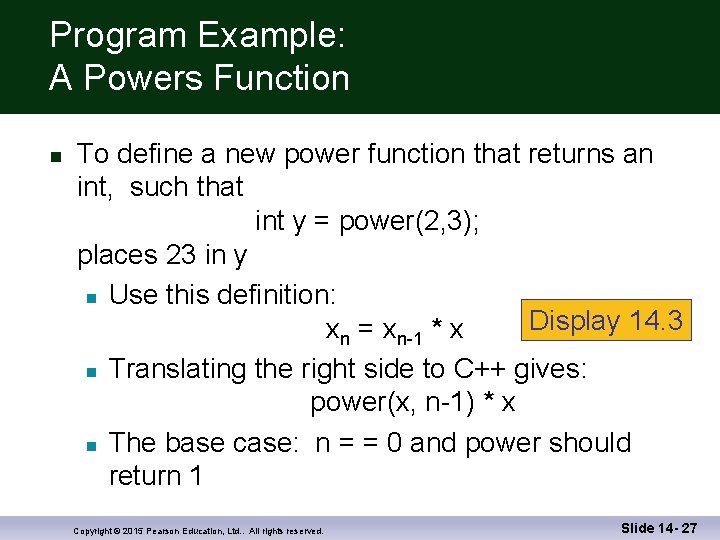 Program Example:
A Powers Function

To define a new power function that returns an int, such that
int y = power(2,3);
places 23 in y

Use this definition:
$x_n = x_{n-1} * x$

Display 14.3

Translating the right side to C++ gives:
power(x, n-1) * x

The base case: n = = 0 and power should return 1

Copyright © 2015 Pearson Education, Ltd.. All rights reserved.

Slide 14- 27